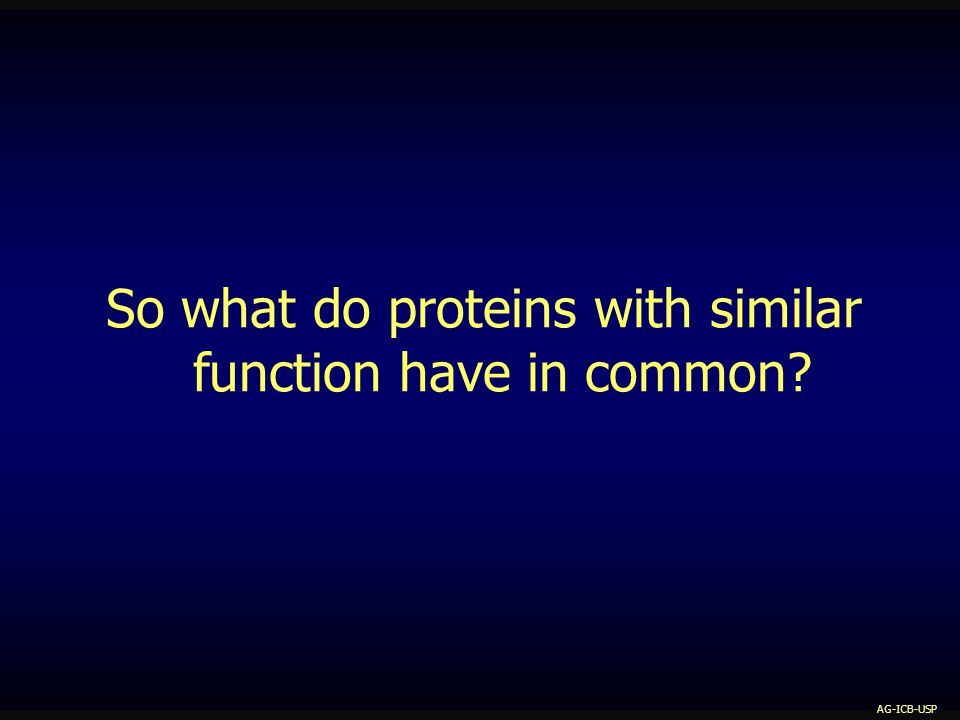 So what do proteins with similar function have in common?

AG-ICB-USP